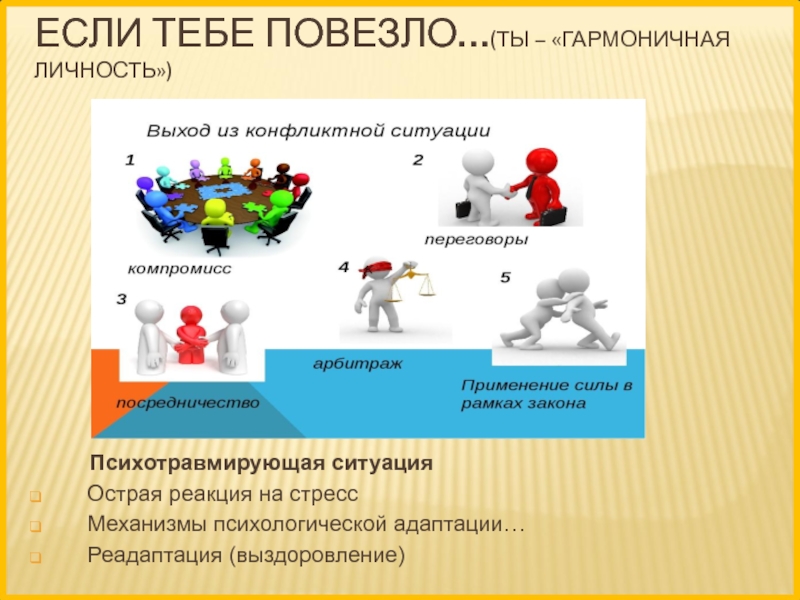 ЕСЛИ ТЕБЕ ПОВЕЗЛО…(ТЫ – «ГАРМОНИЧНАЯ ЛИЧНОСТЬ»)

Выход из конфликтной ситуации

1

компромисс

2

переговоры

3

посредничество

4

арбитраж

5

Применение силы в рамках закона

Психотравмирующая ситуация

Острая реакция на стресс

Механизмы психологической адаптации…

Реадаптация (выздоровление)